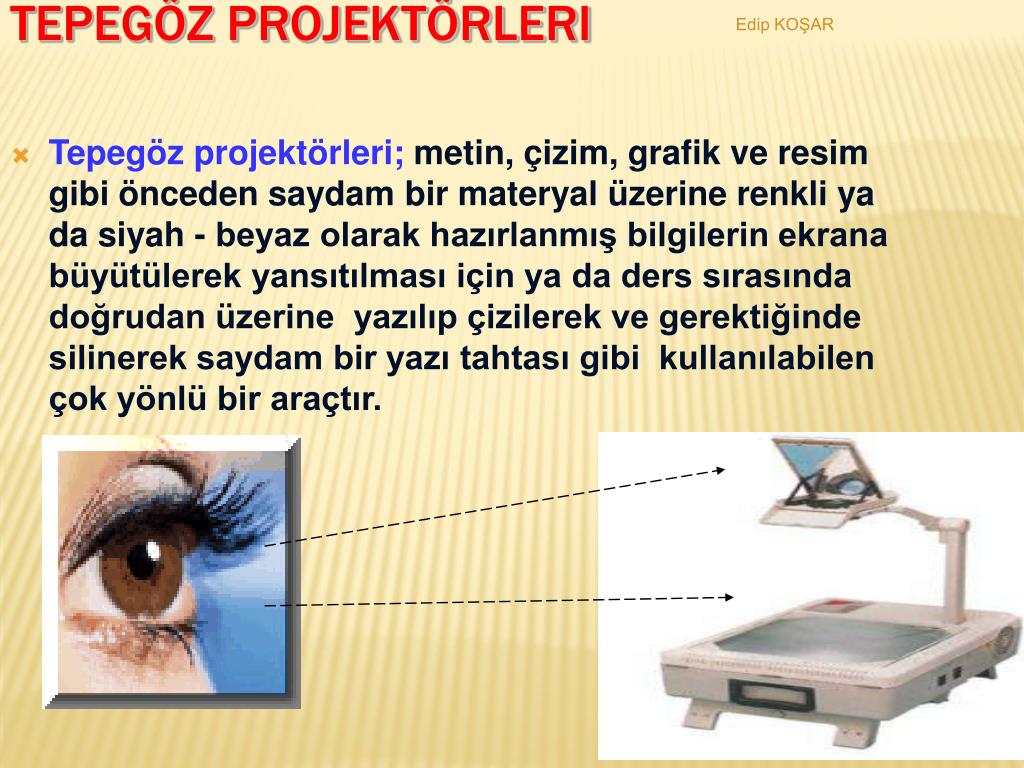 TEPEGÖZ PROJEKTÖRLERI

Edip KOŞAR

Tepegöz projektörleri; metin, çizim, grafik ve resim gibi önceden saydam bir materyal üzerine renkli ya da siyah - beyaz olarak hazırlanmış bilgilerin ekrana büyütülerek yansıtılması için ya da ders sırasında doğrudan üzerine yazılıp çizilerek ve gerektiğinde silinerek saydam bir yazı tahtası gibi kullanılabilen çok yönlü bir araçtır.